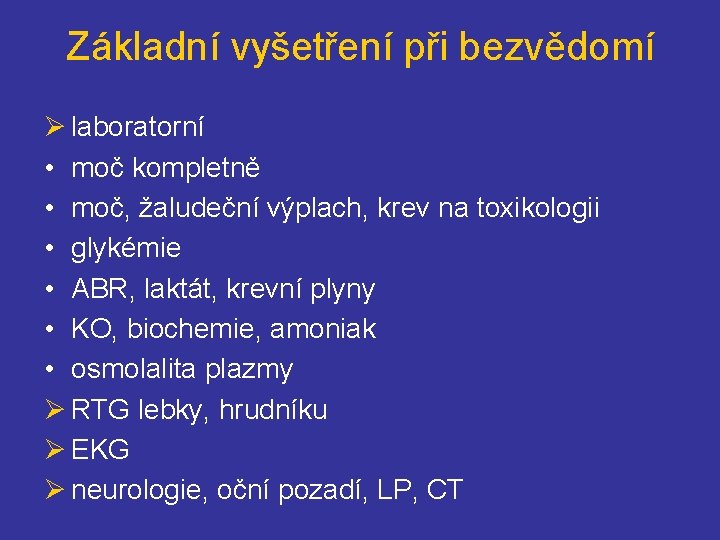 Základní vyšetření při bezvědomí

➢ laboratorní
• moč kompletně
• moč, žaludeční výplach, krev na toxikologii
• glykémie
• ABR, laktát, krevní plyny
• KO, biochemie, amoniak
• osmolalita plazmy
➢ RTG lebky, hrudníku
➢ EKG
➢ neurologie, oční pozadí, LP, CT